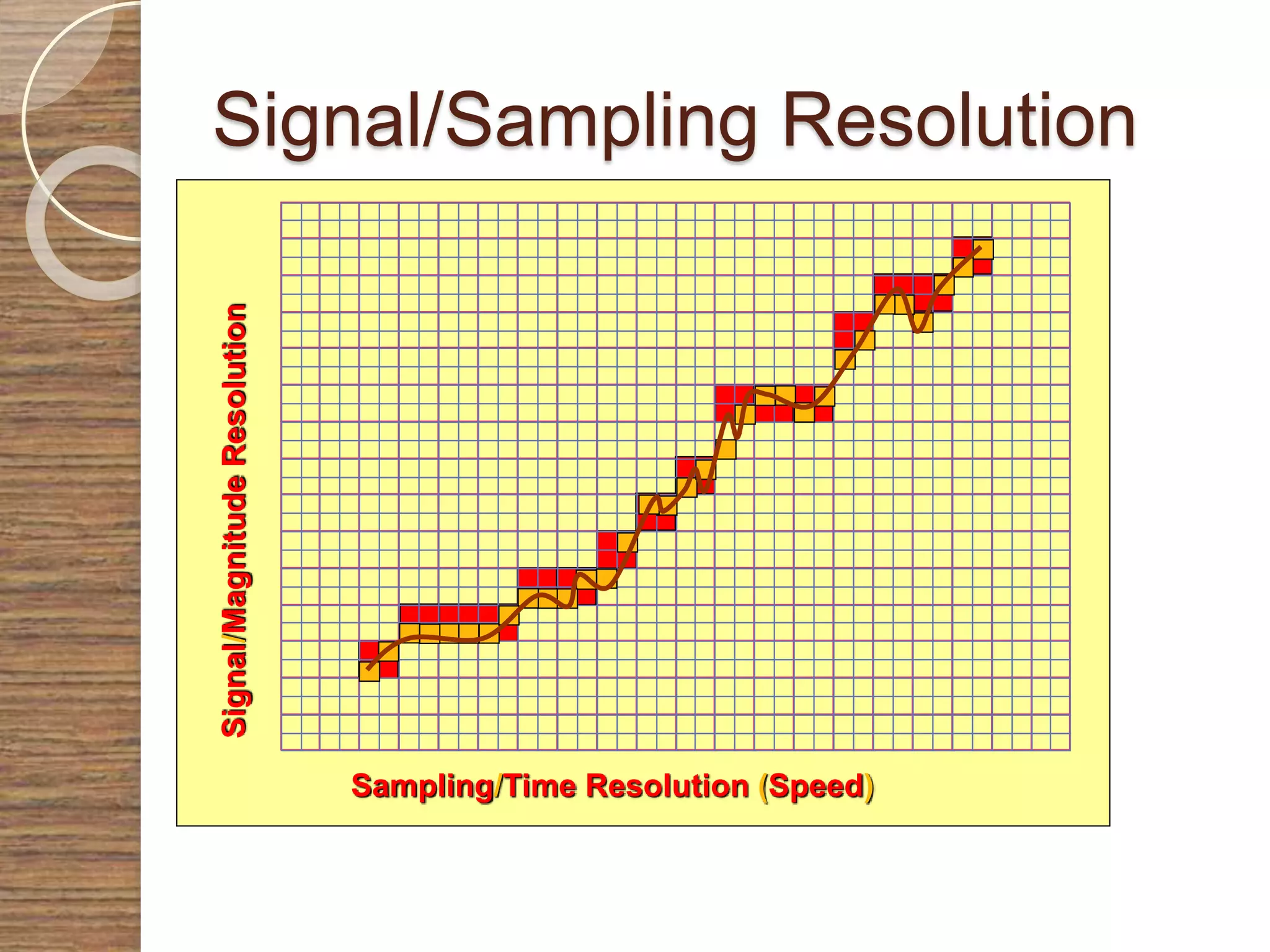 Signal/Sampling Resolution

Signal/Magnitude Resolution

Sampling/Time Resolution (Speed)